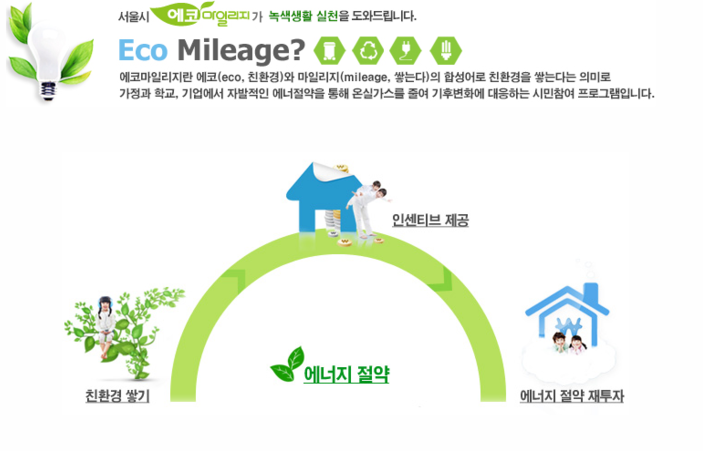 서울시 에코마일리지가 녹색생활 실천을 도와드립니다.

Eco Mileage?

에코마일리지란 에코(eco, 친환경)와 마일리지(mileage, 쌓는다)의 합성어로 친환경을 쌓는다는 의미로 가정과 학교, 기업에서 자발적인 에너절약을 통해 온실가스를 줄여 기후변화에 대응하는 시민참여 프로그램입니다.

인센티브 제공

친환경 쌓기

에너지 절약

에너지 절약 재투자